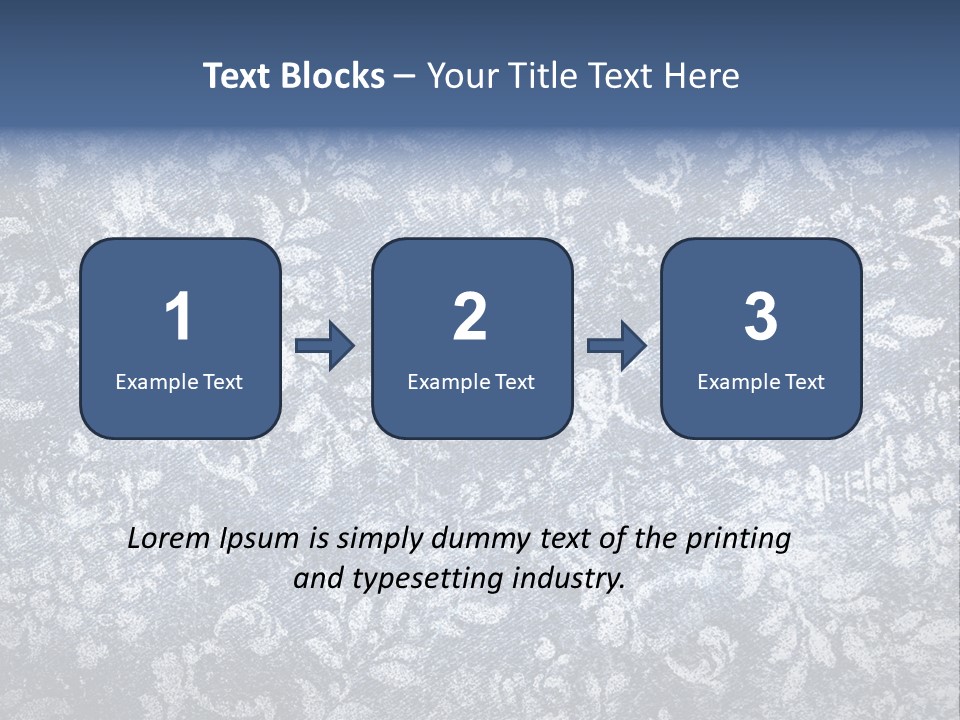 Text Blocks – Your Title Text Here

1
Example Text

2
Example Text

3
Example Text

Lorem Ipsum is simply dummy text of the printing and typesetting industry.